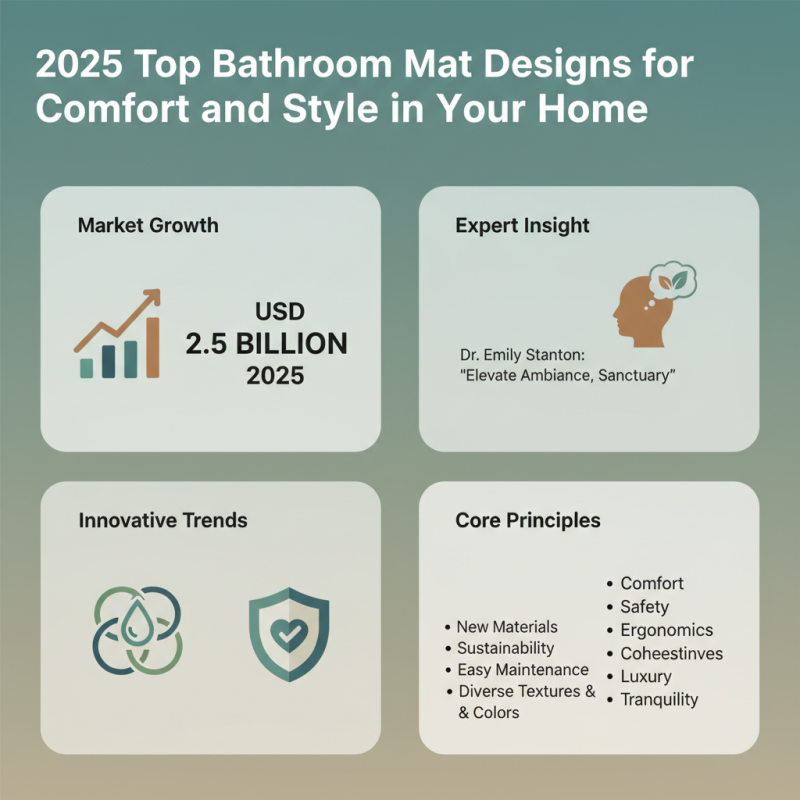 2025 Top Bathroom Mat Designs for Comfort and Style in Your Home

Market Growth

USD
2.5 BILLION
2025

Expert Insight

Dr. Emily Stanton:
"Elevate Ambiance, Sanctuary"

Innovative Trends

Core Principles

• New Materials
• Sustainability
• Easy Maintenance
• Diverse Textures & & Colors

• Comfort
• Safety
• Ergonomics
• Coheestinves
• Luxury
• Tranquility